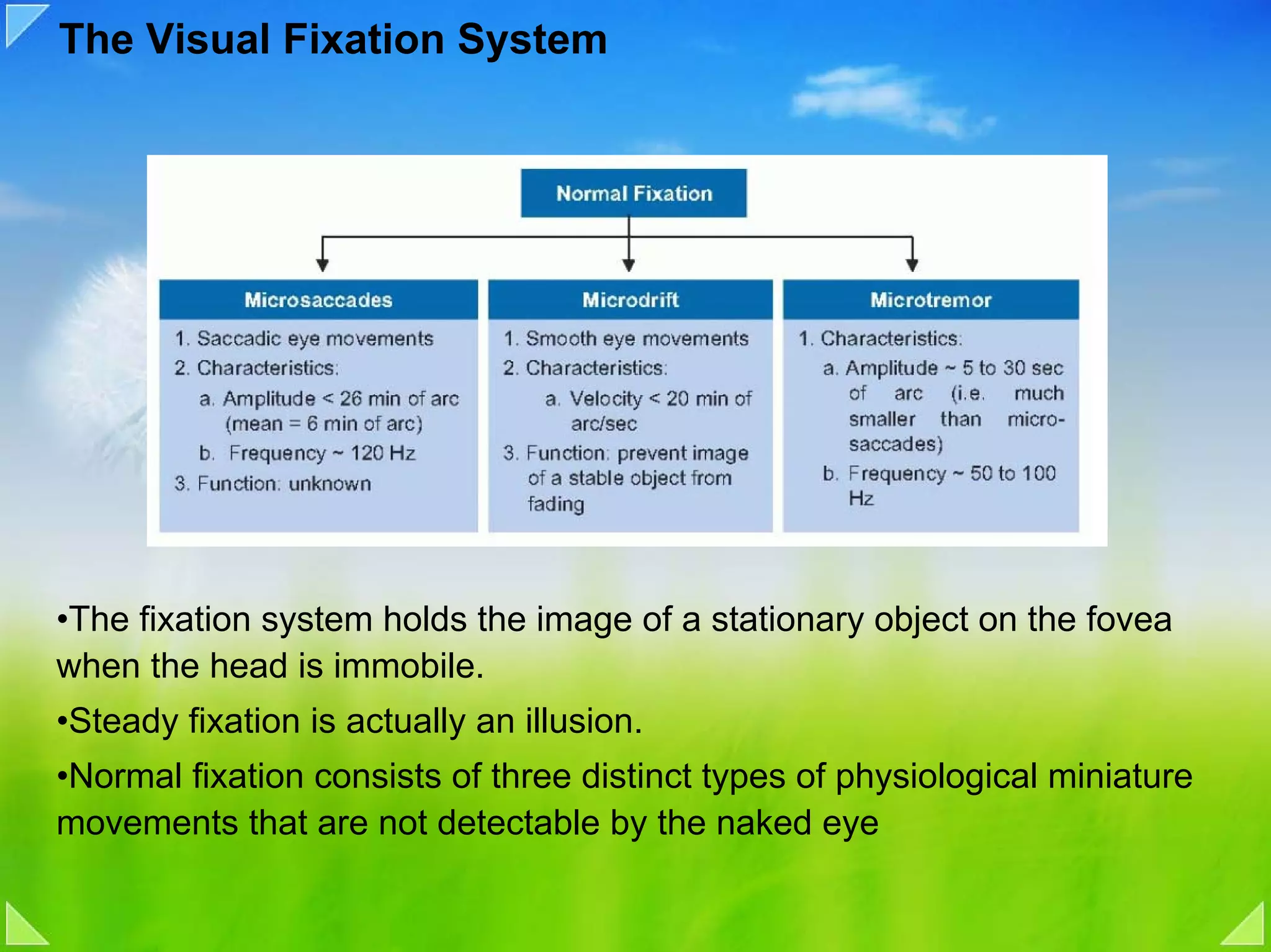 The Visual Fixation System

Normal Fixation

Microsaccades

1. Saccadic eye movements
2. Characteristics:
a. Amplitude < 26 min of arc (mean = 6 min of arc)
b. Frequency ~ 120 Hz
3. Function: unknown

Microdrift

1. Smooth eye movements
2. Characteristics:
a. Velocity < 20 min of arc/sec
3. Function: prevent image of a stable object from fading

Microtremor

1. Characteristics:
a. Amplitude ~ 5 to 30 sec of arc (i.e. much smaller than microsaccades)
b. Frequency ~ 50 to 100 Hz

•The fixation system holds the image of a stationary object on the fovea when the head is immobile.

•Steady fixation is actually an illusion.

•Normal fixation consists of three distinct types of physiological miniature movements that are not detectable by the naked eye